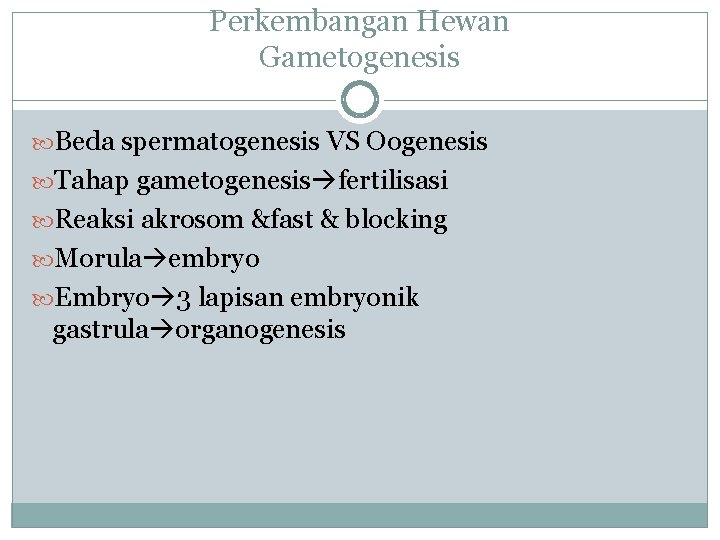 Perkembangan Hewan
Gametogenesis

Beda spermatogenesis VS Oogenesis

Tahap gametogenesis→fertilisasi

Reaksi akrosom &fast & blocking

Morula→embryo

Embryo→3 lapisan embryonik gastrula→organogenesis